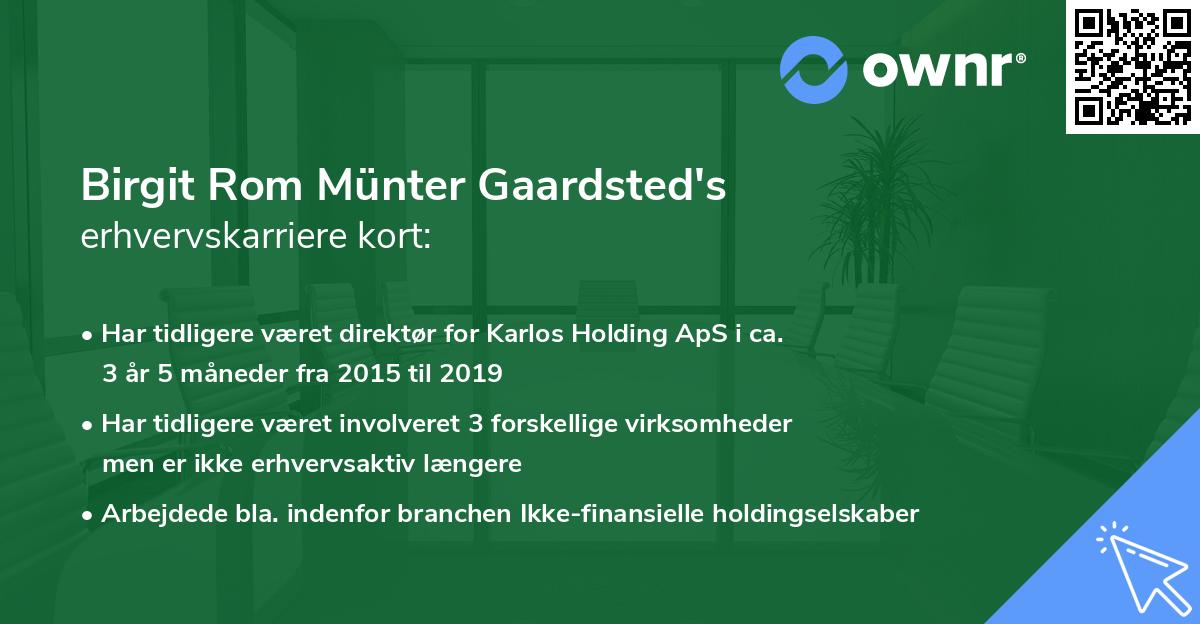 ownr®

Birgit Rom Münter Gaardsted's
erhvervskarriere kort:

• Har tidligere været direktør for Karlos Holding ApS i ca. 3 år 5 måneder fra 2015 til 2019

• Har tidligere været involveret 3 forskellige virksomheder men er ikke erhvervsaktiv længere

• Arbejdede bla. indenfor branchen Ikke-finansielle holdingselskaber